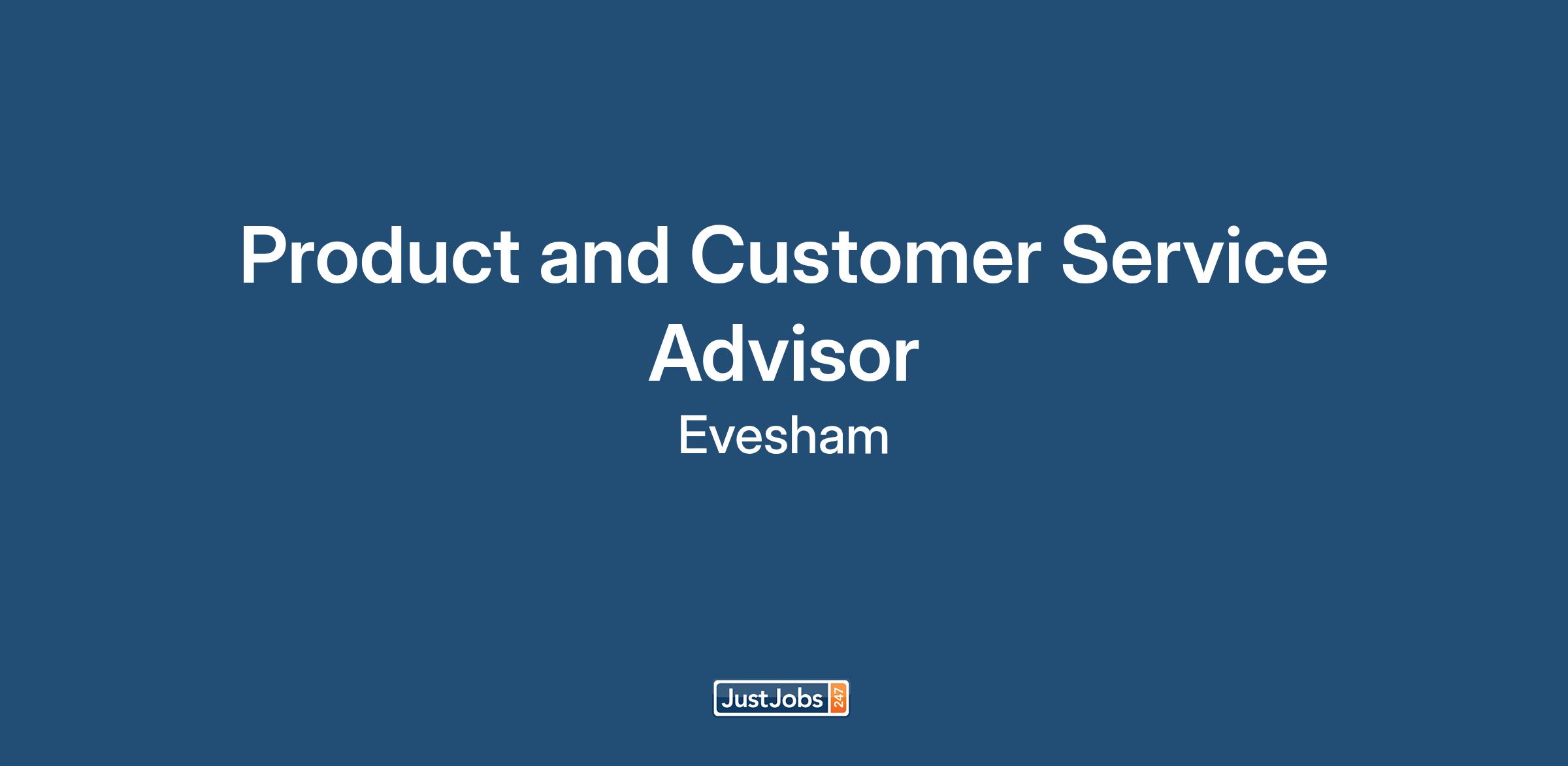 Product and Customer Service Advisor

Evesham

JustJobs 247